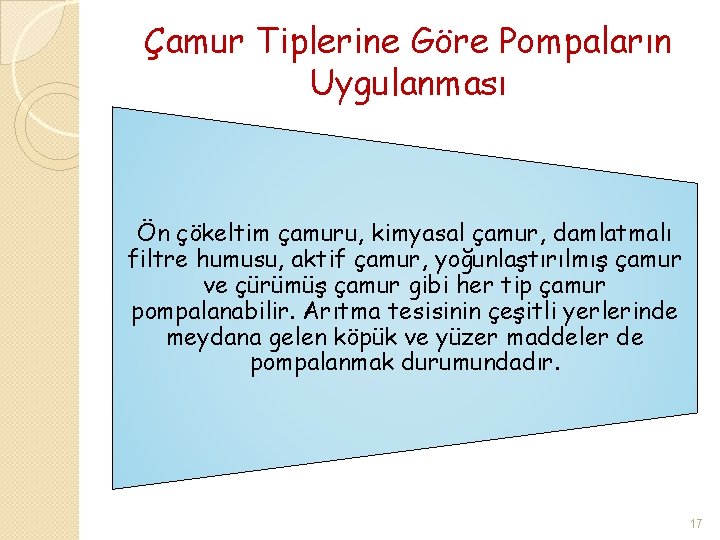 Çamur Tiplerine Göre Pompaların Uygulanması

Ön çökeltim çamuru, kimyasal çamur, damlatmalı filtre humusu, aktif çamur, yoğunlaştırılmış çamur ve çürümüş çamur gibi her tip çamur pompalanabilir. Arıtma tesisinin çeşitli yerlerinde meydana gelen köpük ve yüzer maddeler de pompalanmak durumundadır.

17